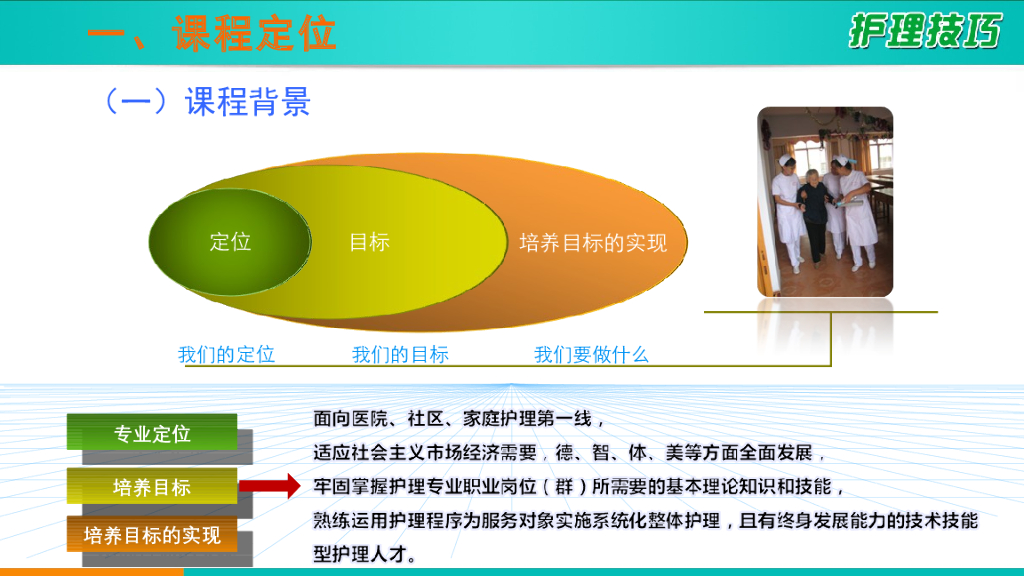 一、课程定位

护理技巧

（一）课程背景

定位

目标

培养目标的实现

我们的定位　我们的目标　我们要做什么

专业定位

培养目标

培养目标的实现

面向医院、社区、家庭护理第一线，

适应社会主义市场经济需要，德、智、体、美等方面全面发展，

牢固掌握护理专业职业岗位（群）所需要的基本理论知识和技能，

熟练运用护理程序为服务对象实施系统化整体护理，且有终身发展能力的技术技能型护理人才。